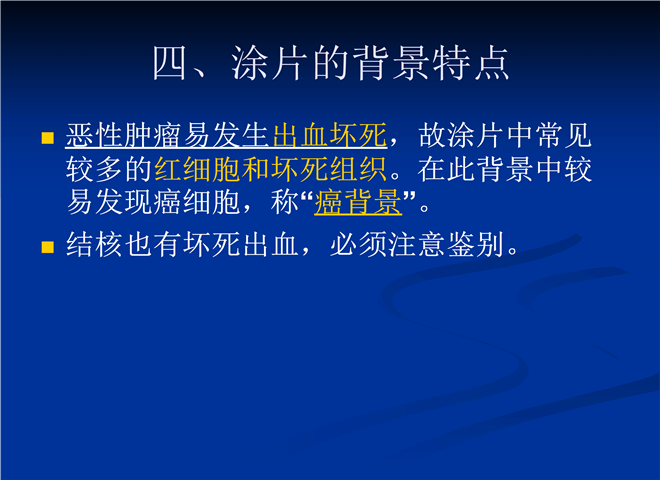 四、涂片的背景特点

■ 恶性肿瘤易发生出血坏死，故涂片中常见较多的红细胞和坏死组织。在此背景中较易发现癌细胞，称“癌背景”。

■ 结核也有坏死出血，必须注意鉴别。